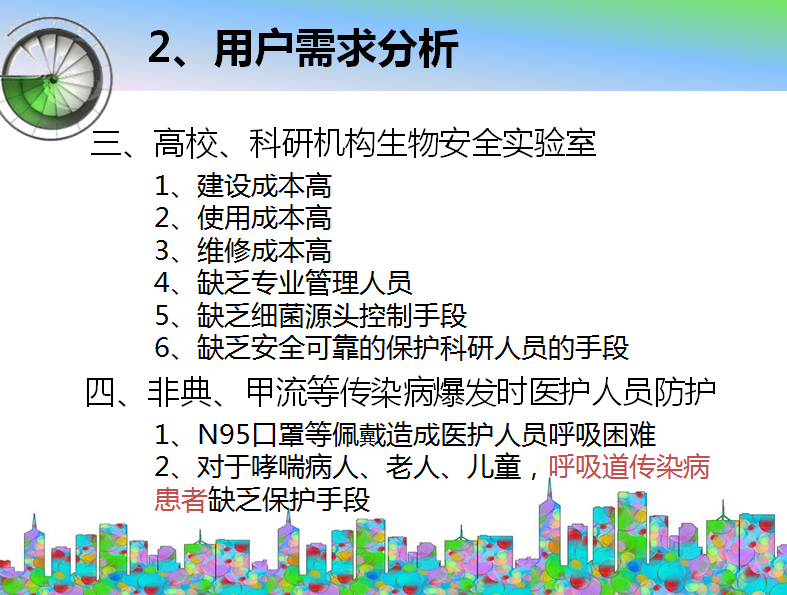 2、用户需求分析

三、高校、科研机构生物安全实验室

1、建设成本高
2、使用成本高
3、维修成本高
4、缺乏专业管理人员
5、缺乏细菌源头控制手段
6、缺乏安全可靠的保护科研人员的手段

四、非典、甲流等传染病爆发时医护人员防护

1、N95口罩等佩戴造成医护人员呼吸困难
2、对于哮喘病人、老人、儿童，呼吸道传染病患者缺乏保护手段